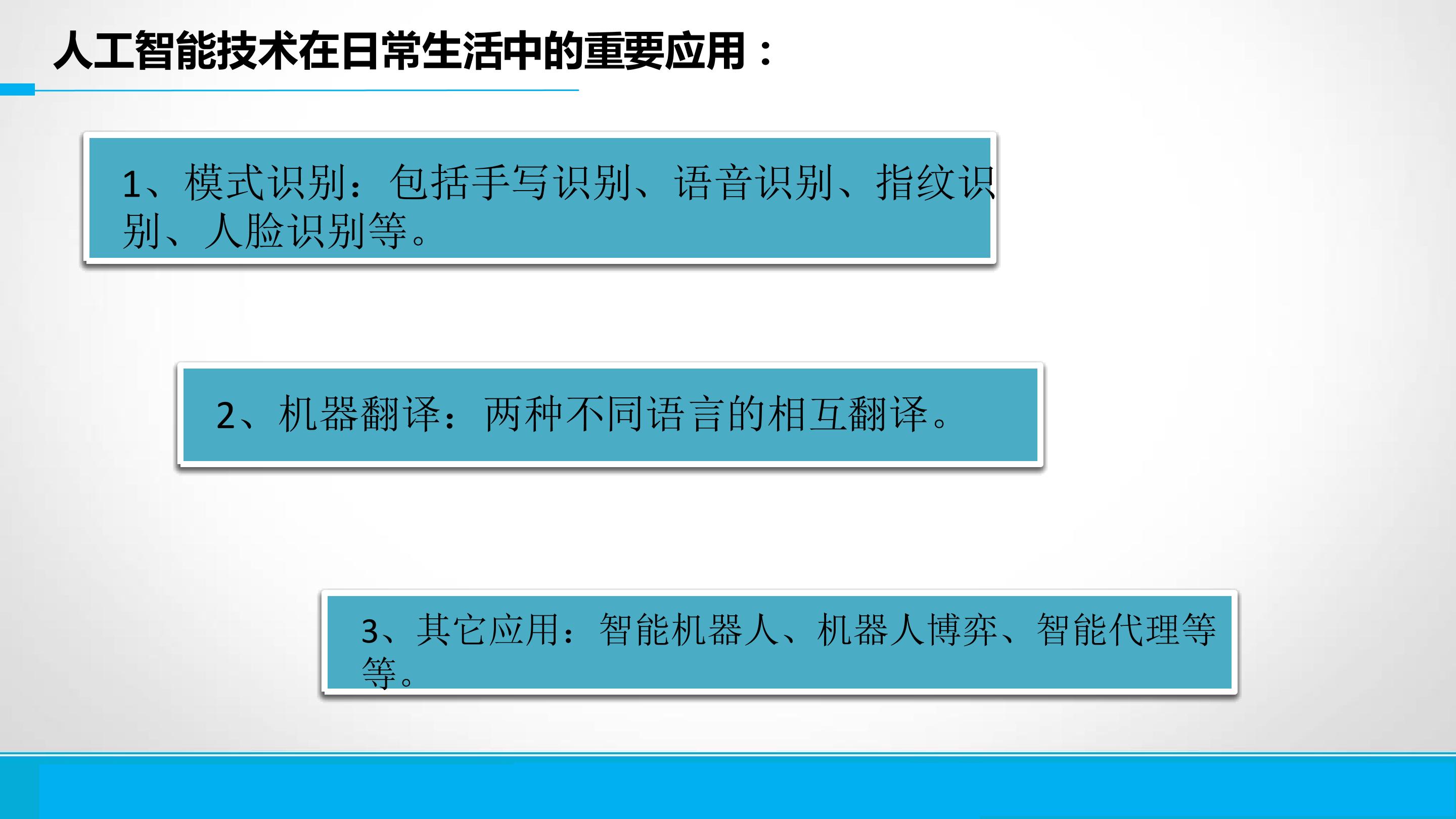 人工智能技术在日常生活中的重要应用：

1、模式识别：包括手写识别、语音识别、指纹识别、人脸识别等。

2、机器翻译：两种不同语言的相互翻译。

3、其它应用：智能机器人、机器人博弈、智能代理等等。